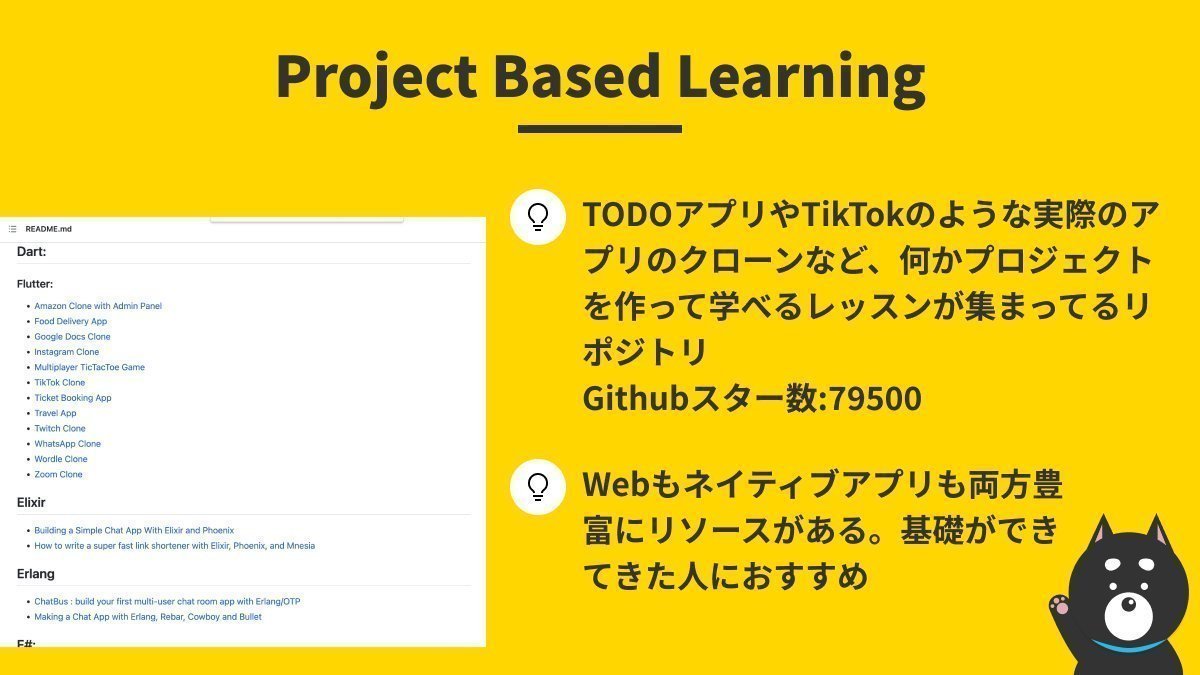 Project Based Learning

README.md

Dart:

Flutter:

- Amazon Clone with Admin Panel
- Food Delivery App
- Google Docs Clone
- Instagram Clone
- Multiplayer TicTacToe Game
- TikTok Clone
- Ticket Booking App
- Travel App
- Twitch Clone
- WhatsApp Clone
- Wordle Clone
- Zoom Clone

Elixir

- Building a Simple Chat App With Elixir and Phoenix
- How to write a super fast link shortener with Elixir, Phoenix, and Mnesia

Erlang

- ChatBus : build your first multi-user chat room app with Erlang/OTP
- Making a Chat App with Erlang, Rebar, Cowboy and Bullet

F#:

TODOアプリやTikTokのような実際のアプリのクローンなど、何かプロジェクトを作って学べるレッスンが集まってるリポジトリ
Githubスター数:79500

Webもネイティブアプリも両方豊富にリソースがある。基礎ができてきた人におすすめ